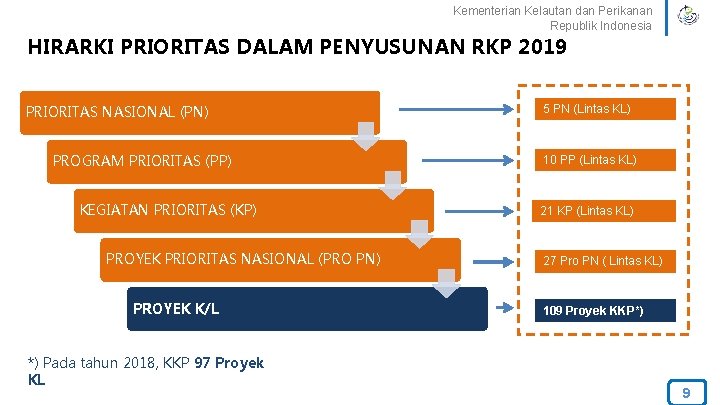 Kementerian Kelautan dan Perikanan
Republik Indonesia

HIRARKI PRIORITAS DALAM PENYUSUNAN RKP 2019

PRIORITAS NASIONAL (PN)

PROGRAM PRIORITAS (PP)

KEGIATAN PRIORITAS (KP)

PROYEK PRIORITAS NASIONAL (PRO PN)

PROYEK K/L

5 PN (Lintas KL)

10 PP (Lintas KL)

21 KP (Lintas KL)

27 Pro PN ( Lintas KL)

109 Proyek KKP*)

*) Pada tahun 2018, KKP 97 Proyek KL

9